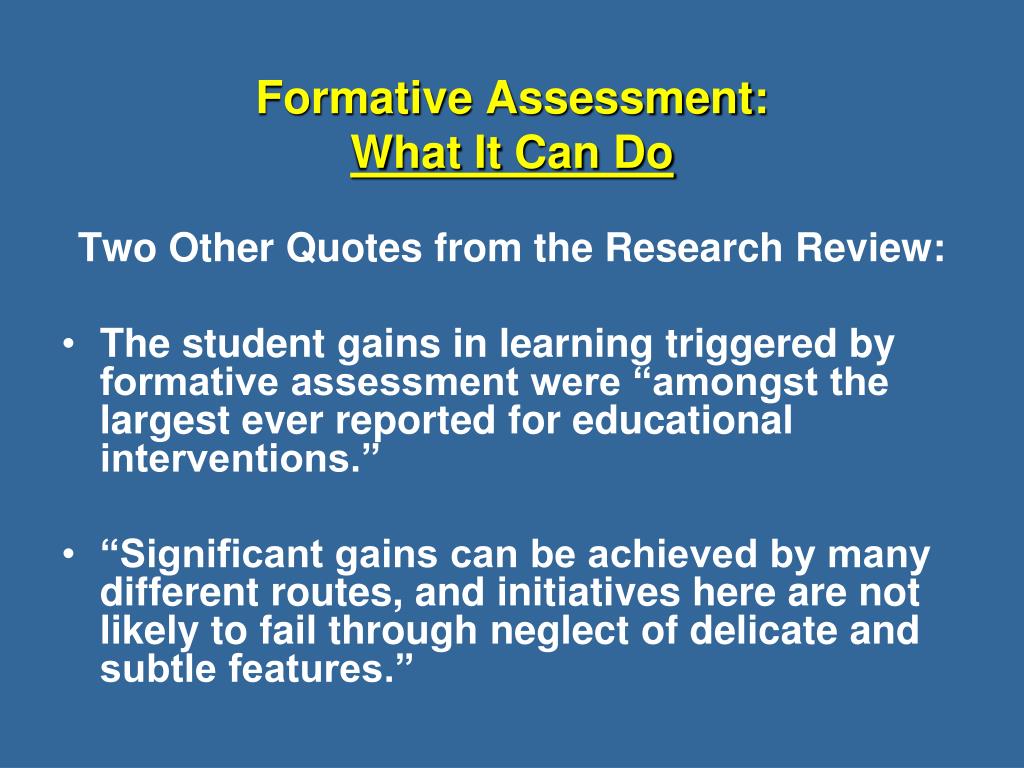 Formative Assessment:
What It Can Do

Two Other Quotes from the Research Review:

• The student gains in learning triggered by formative assessment were “amongst the largest ever reported for educational interventions.”

• “Significant gains can be achieved by many different routes, and initiatives here are not likely to fail through neglect of delicate and subtle features.”